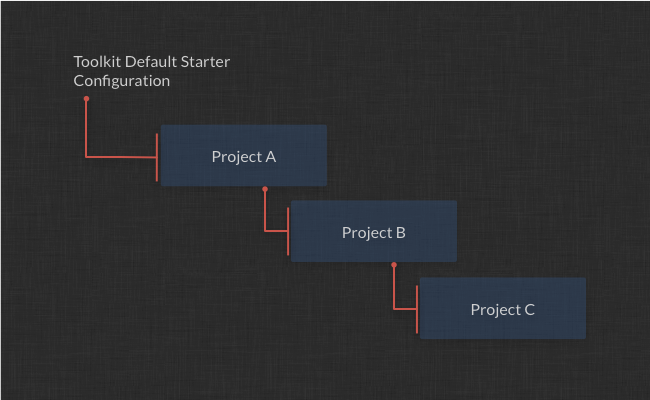 Toolkit Default Starter Configuration

Project A

Project B

Project C